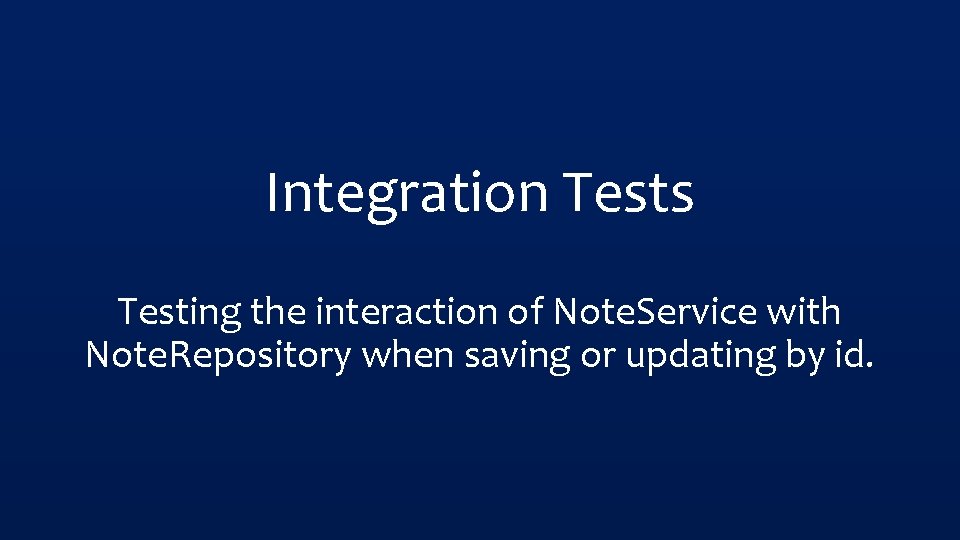 Integration Tests

Testing the interaction of NoteService with NoteRepository when saving or updating by id.